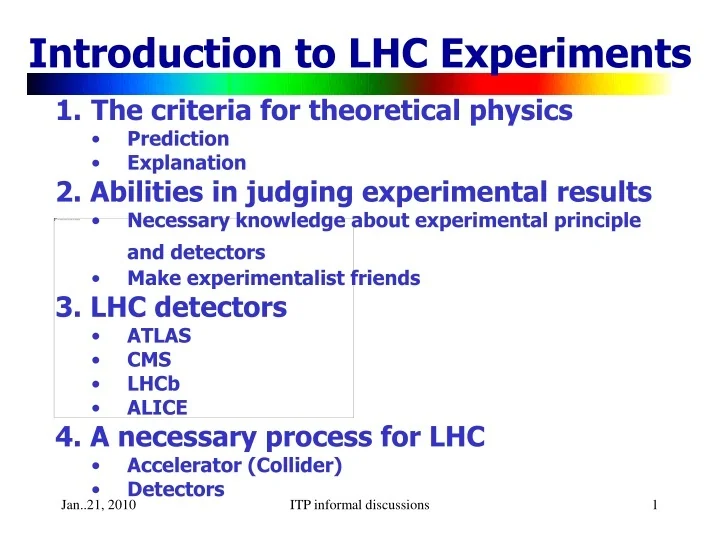 Introduction to LHC Experiments

1. The criteria for theoretical physics
• Prediction
• Explanation

2. Abilities in judging experimental results
• Necessary knowledge about experimental principle and detectors
• Make experimentalist friends

3. LHC detectors
• ATLAS
• CMS
• LHCb
• ALICE

4. A necessary process for LHC
• Accelerator (Collider)
• Detectors

Jan..21, 2010 ITP informal discussions 1